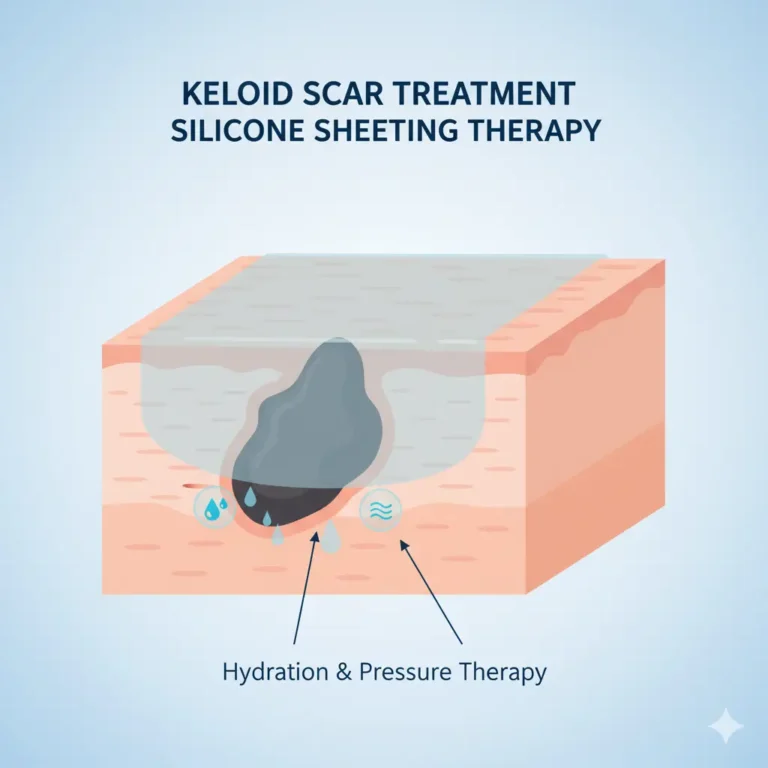 KELOID SCAR TREATMENT
SILICONE SHEETING THERAPY

Hydration & Pressure Therapy